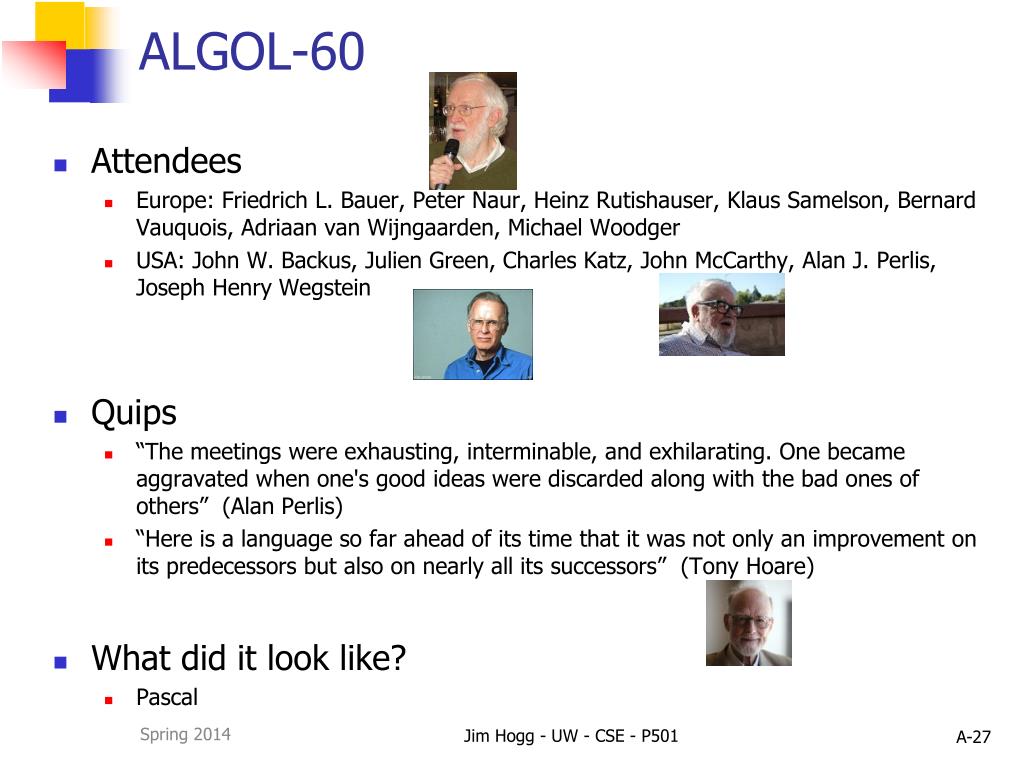 ALGOL-60

Attendees

Europe: Friedrich L. Bauer, Peter Naur, Heinz Rutishauser, Klaus Samelson, Bernard Vauquois, Adriaan van Wijngaarden, Michael Woodger

USA: John W. Backus, Julien Green, Charles Katz, John McCarthy, Alan J. Perlis, Joseph Henry Wegstein

Quips

“The meetings were exhausting, interminable, and exhilarating. One became aggravated when one's good ideas were discarded along with the bad ones of others” (Alan Perlis)

“Here is a language so far ahead of its time that it was not only an improvement on its predecessors but also on nearly all its successors” (Tony Hoare)

What did it look like?

Pascal

Spring 2014

Jim Hogg - UW - CSE - P501

A-27